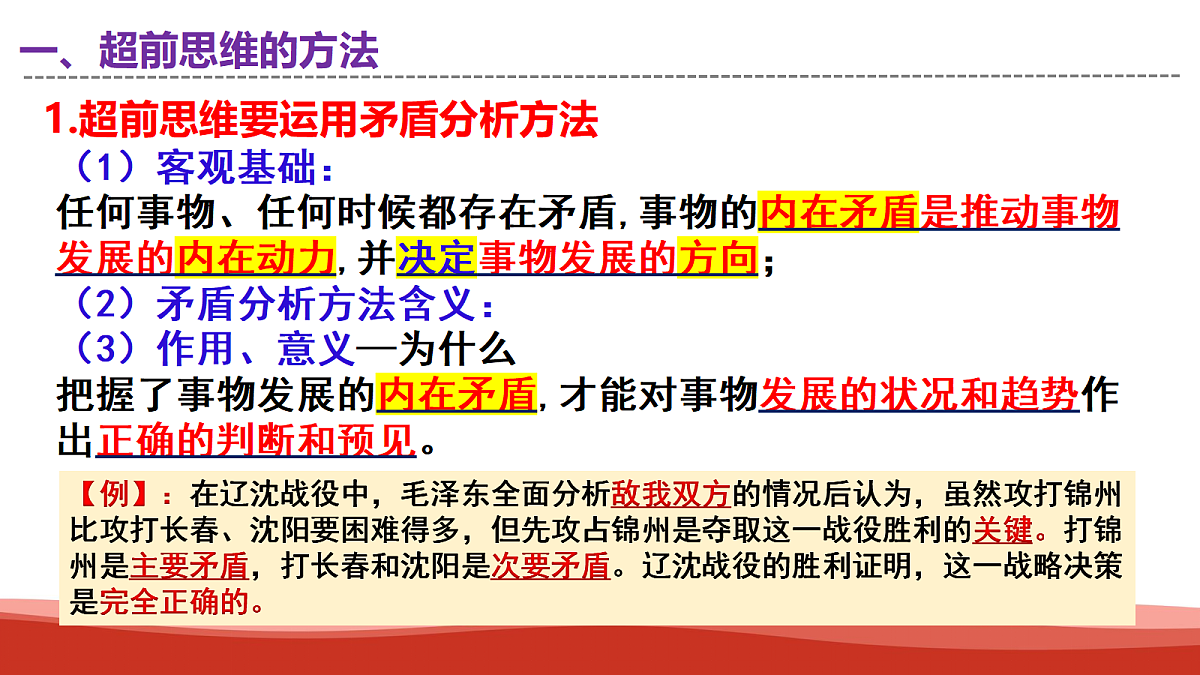 一、超前思维的方法

1.超前思维要运用矛盾分析方法

（1）客观基础：

任何事物、任何时候都存在矛盾，事物的内在矛盾是推动事物发展的内在动力，并决定事物发展的方向；

（2）矛盾分析方法含义：

（3）作用、意义—为什么

把握了事物发展的内在矛盾，才能对事物发展的状况和趋势作出正确的判断和预见。

【例】：在辽沈战役中，毛泽东全面分析敌我双方的情况后认为，虽然攻打锦州比攻打长春、沈阳要困难得多，但先攻占锦州是夺取这一战役胜利的关键。打锦州是主要矛盾，打长春和沈阳是次要矛盾。辽沈战役的胜利证明，这一战略决策是完全正确的。